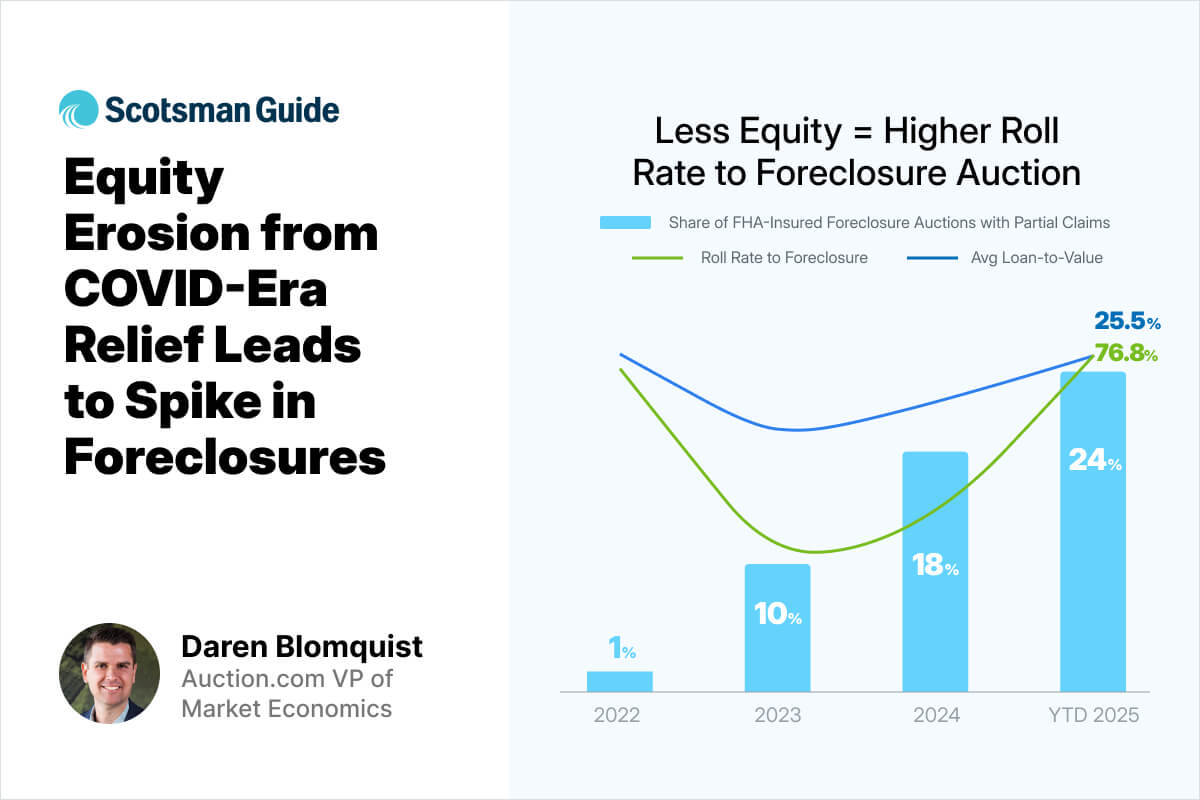 Scotsman Guide

Equity Erosion from COVID-Era Relief Leads to Spike in Foreclosures

Daren Blomquist
Auction.com VP of Market Economics

Less Equity = Higher Roll Rate to Foreclosure Auction

Share of FHA-Insured Foreclosure Auctions with Partial Claims
Roll Rate to Foreclosure
Avg Loan-to-Value

25.5%
76.8%

1%
10%
18%
24%

2022
2023
2024
YTD 2025